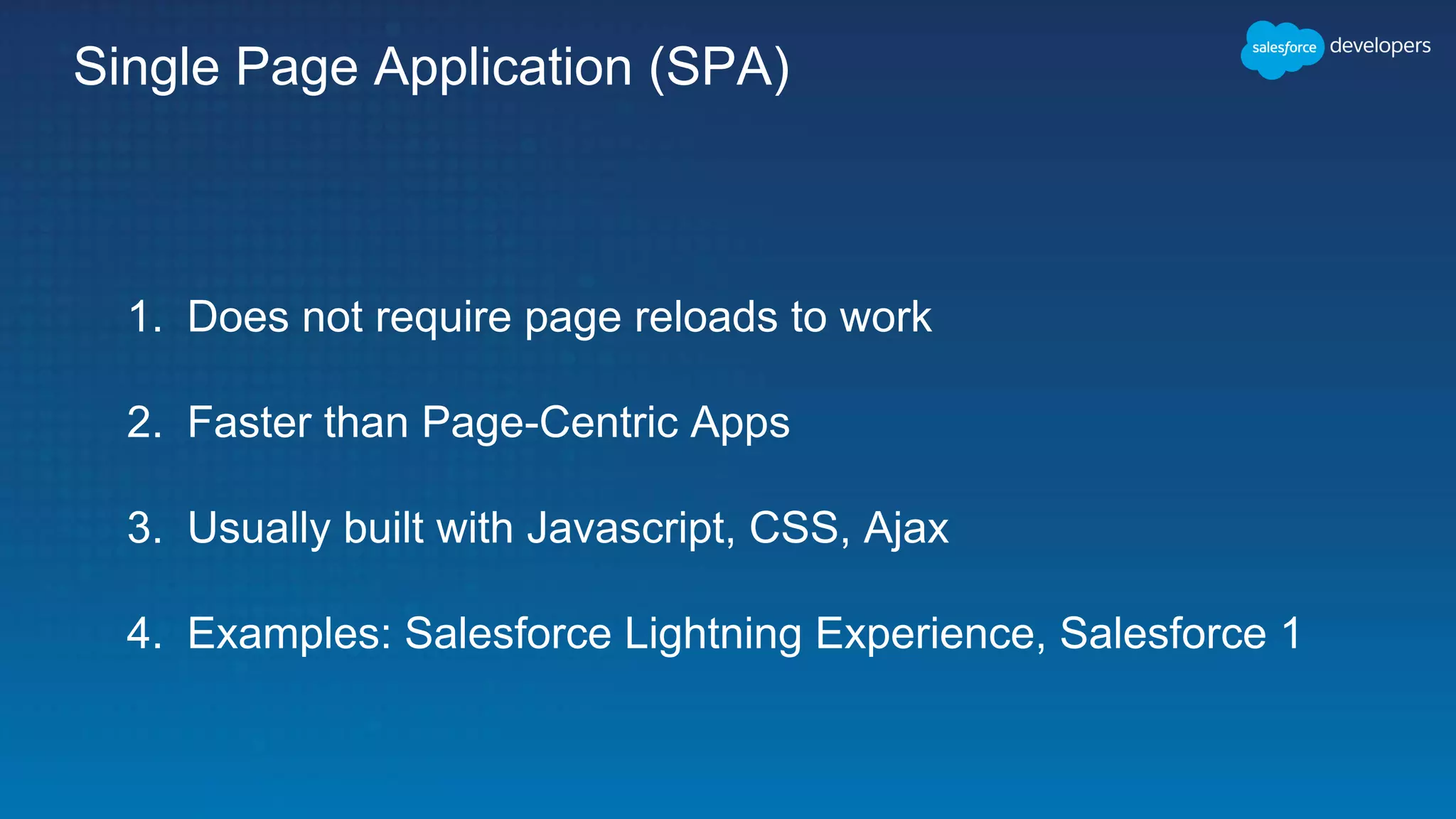 Single Page Application (SPA)

salesforce developers

1. Does not require page reloads to work

2. Faster than Page-Centric Apps

3. Usually built with Javascript, CSS, Ajax

4. Examples: Salesforce Lightning Experience, Salesforce 1